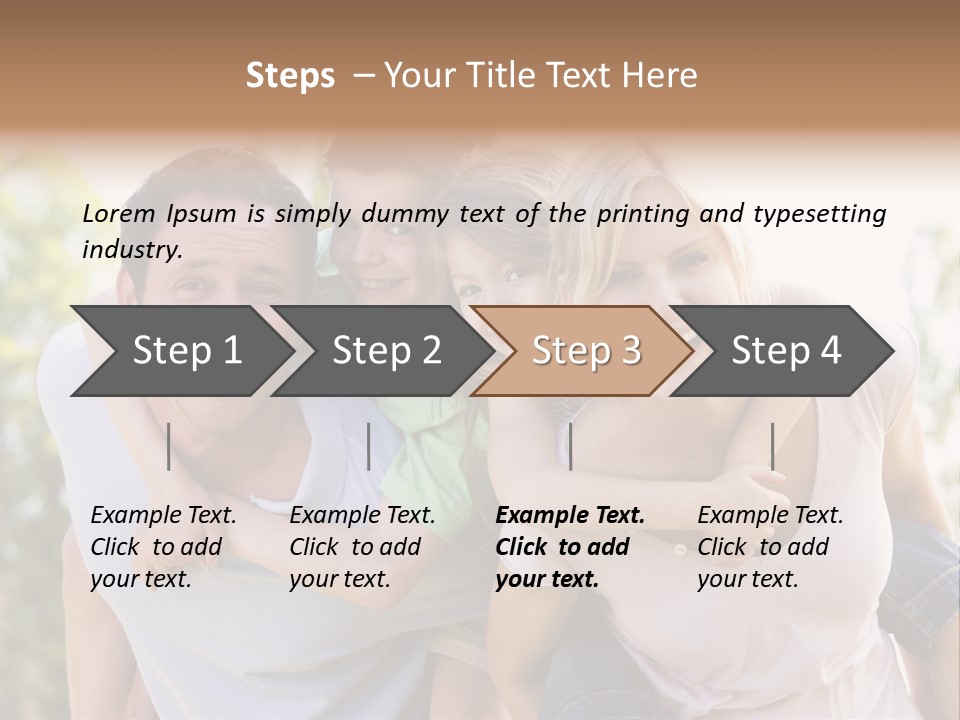 Steps – Your Title Text Here

Lorem Ipsum is simply dummy text of the printing and typesetting industry.

Step 1

Step 2

Step 3

Step 4

Example Text. Click to add your text.

Example Text. Click to add your text.

Example Text. Click to add your text.

Example Text. Click to add your text.